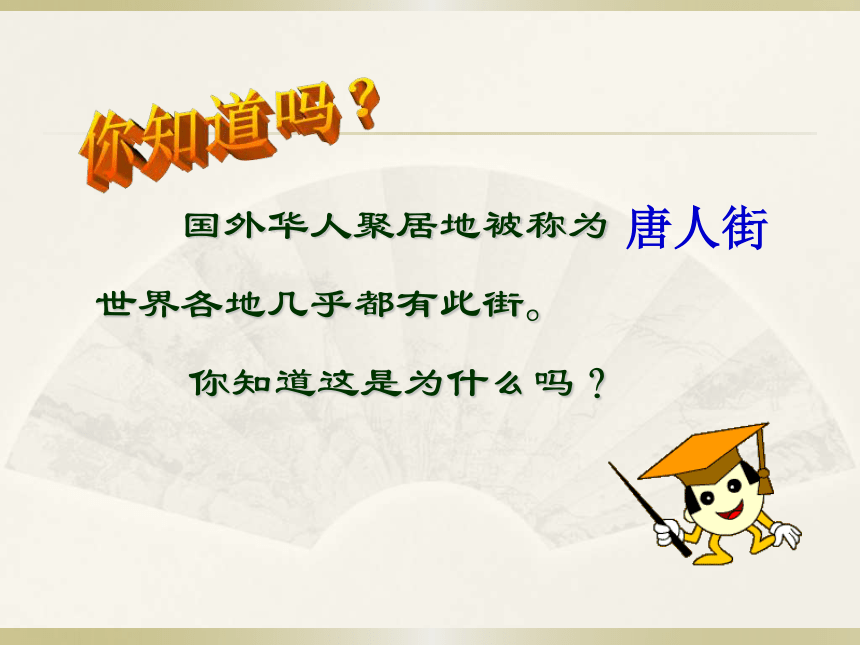 你知道吗？

国外华人聚居地被称为 唐人街 世界各地几乎都有此街。

你知道这是为什么吗？